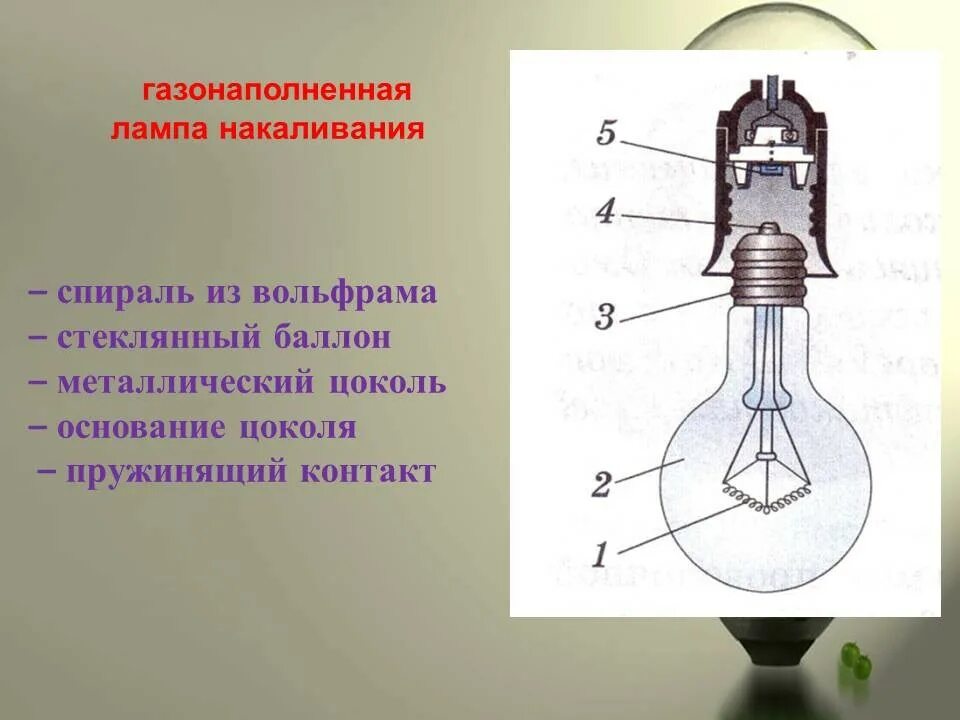 газонаполненная лампа накаливания

– спираль из вольфрама
– стеклянный баллон
– металлический цоколь
– основание цоколя
– пружинящий контакт

5
4
3
2
1